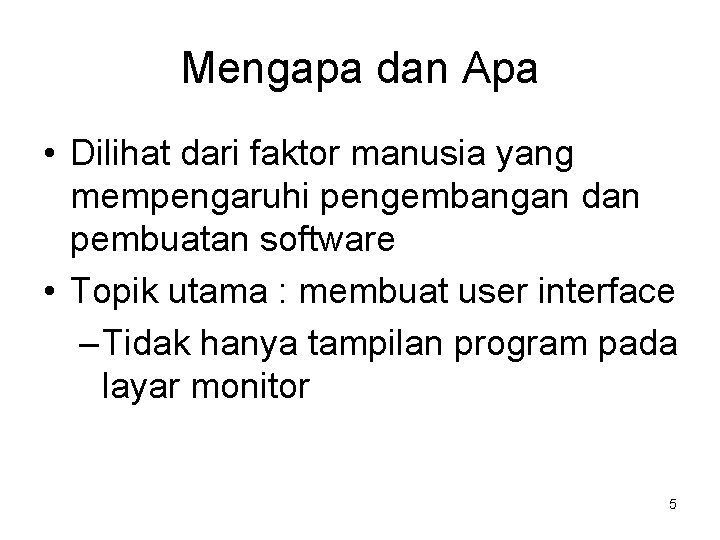 Mengapa dan Apa

• Dilihat dari faktor manusia yang mempengaruhi pengembangan dan pembuatan software

• Topik utama : membuat user interface

– Tidak hanya tampilan program pada layar monitor

5